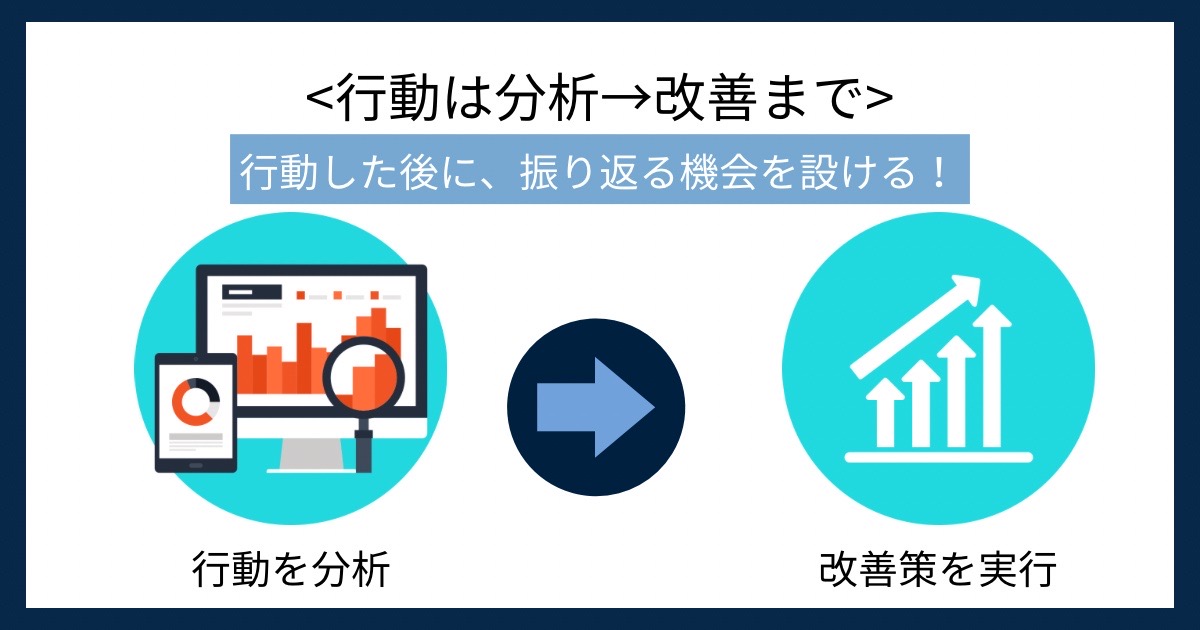 <行動は分析→改善まで>

行動した後に、振り返る機会を設ける！

行動を分析

改善策を実行